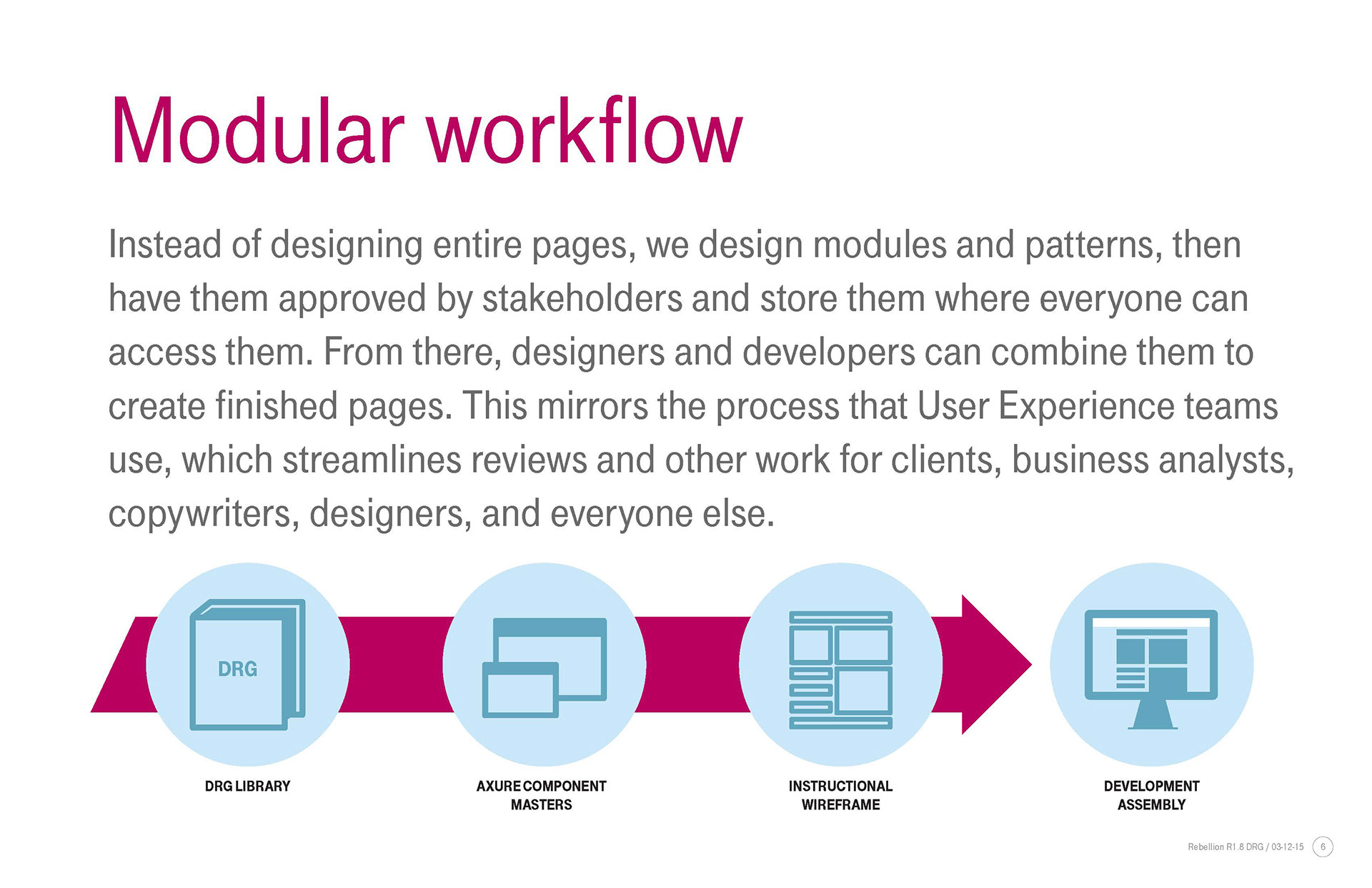 Modular workflow

Instead of designing entire pages, we design modules and patterns, then have them approved by stakeholders and store them where everyone can access them. From there, designers and developers can combine them to create finished pages. This mirrors the process that User Experience teams use, which streamlines reviews and other work for clients, business analysts, copywriters, designers, and everyone else.

DRG

DRG LIBRARY

AXURE COMPONENT MASTERS

INSTRUCTIONAL WIREFRAME

DEVELOPMENT ASSEMBLY

Rebellion R1.8 DRG / 03-12-15 6